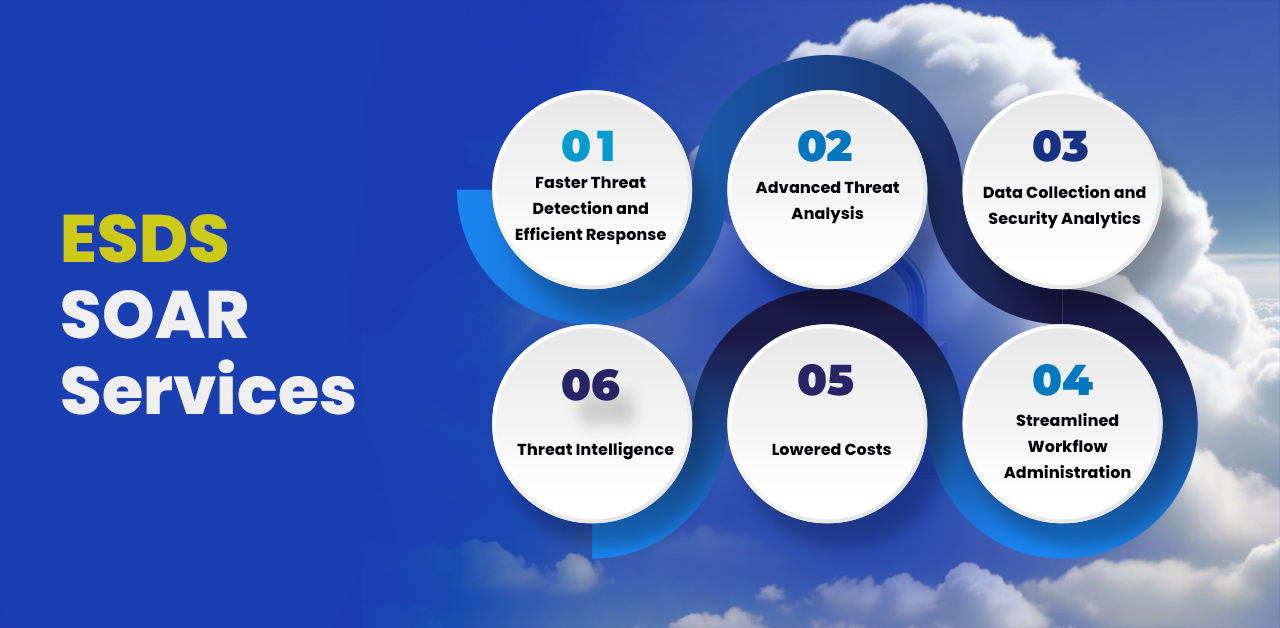 ESDS SOAR Services

01
Faster Threat Detection and Efficient Response

02
Advanced Threat Analysis

03
Data Collection and Security Analytics

06
Threat Intelligence

05
Lowered Costs

04
Streamlined Workflow Administration